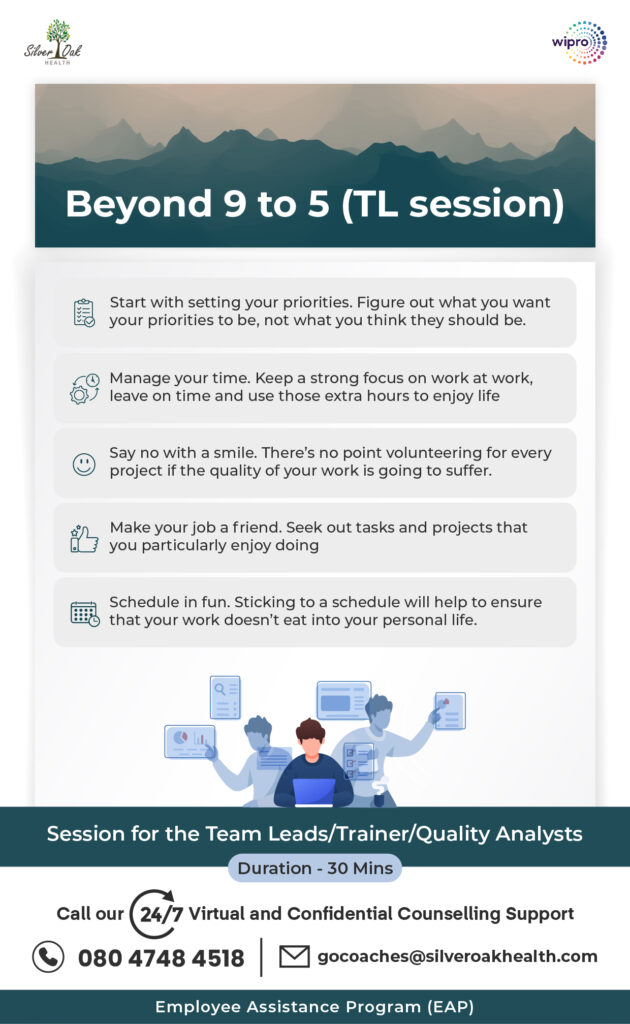 Silver Oak HEALTH

wipro

Beyond 9 to 5 (TL session)

Start with setting your priorities. Figure out what you want your priorities to be, not what you think they should be.

Manage your time. Keep a strong focus on work at work, leave on time and use those extra hours to enjoy life

Say no with a smile. There's no point volunteering for every project if the quality of your work is going to suffer.

Make your job a friend. Seek out tasks and projects that you particularly enjoy doing

Schedule in fun. Sticking to a schedule will help to ensure that your work doesn't eat into your personal life.

Session for the Team Leads/Trainer/Quality Analysts

Duration - 30 Mins

Call our 24/7 Virtual and Confidential Counselling Support

080 4748 4518

gocoaches@silveroakhealth.com

Employee Assistance Program (EAP)